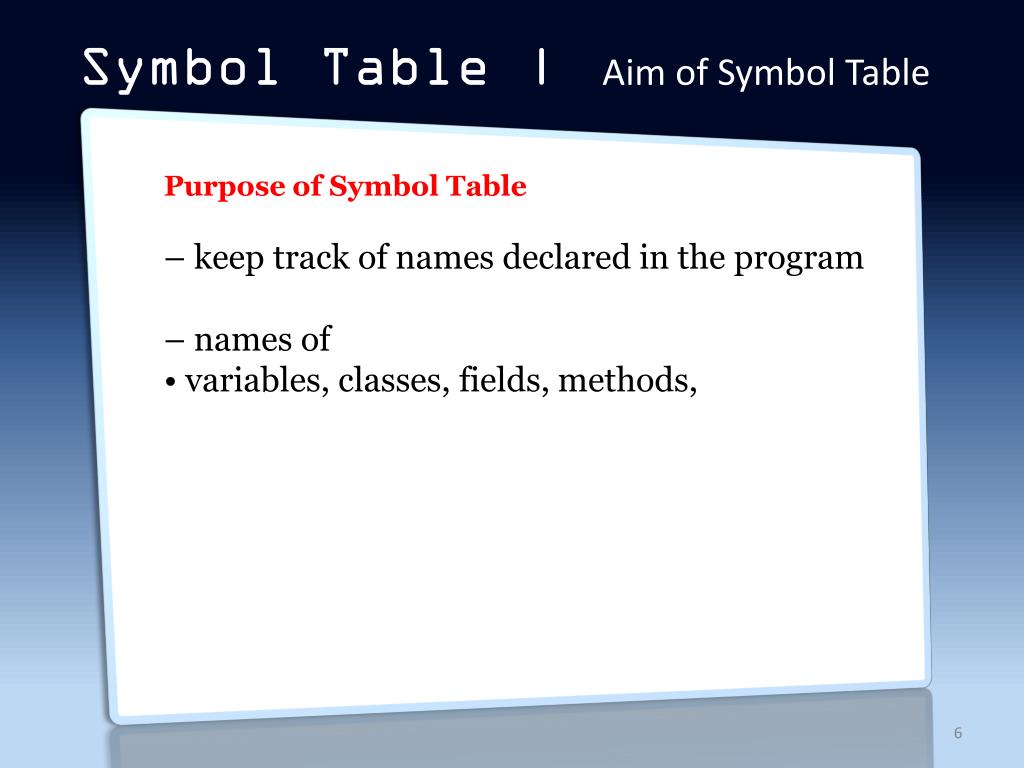 Symbol Table | Aim of Symbol Table

Purpose of Symbol Table

– keep track of names declared in the program

– names of
• variables, classes, fields, methods,

6